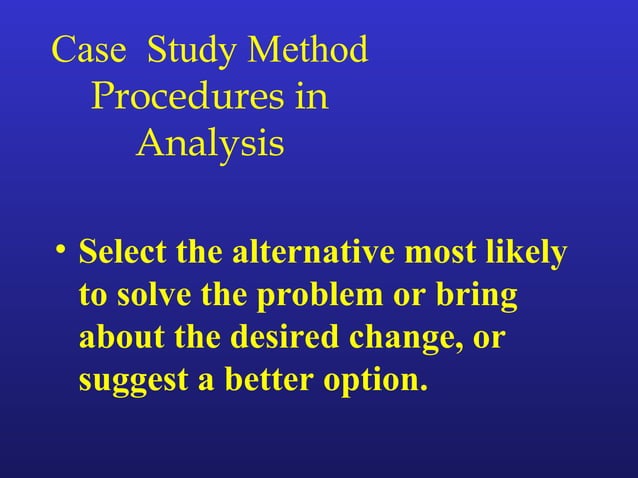 Case Study Method Procedures in Analysis

• Select the alternative most likely to solve the problem or bring about the desired change, or suggest a better option.